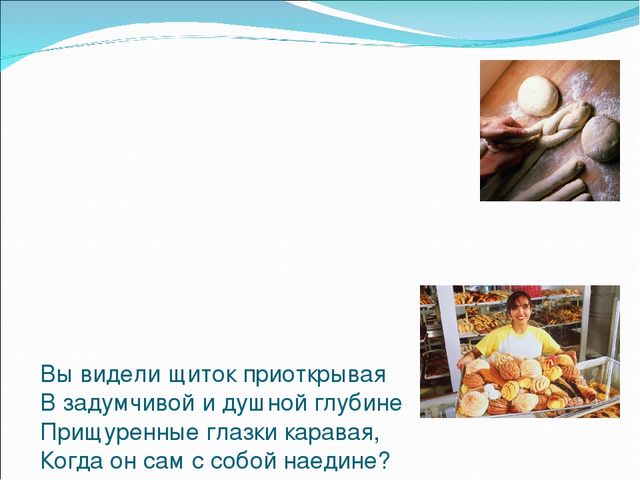 Вы видели щиток приоткрывая
В задумчивой и душной глубине
Прищуренные глазки каравая,
Когда он сам с собой наедине?